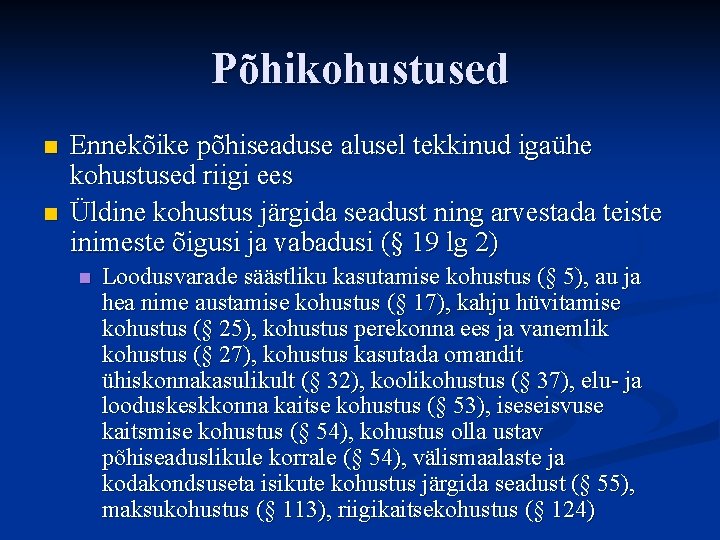 Põhikohustused

Ennekõike põhiseaduse alusel tekkinud igaühe kohustused riigi ees

Üldine kohustus järgida seadust ning arvestada teiste inimeste õigusi ja vabadusi (§ 19 lg 2)

Loodusvarade säästliku kasutamise kohustus (§ 5), au ja hea nime austamise kohustus (§ 17), kahju hüvitamise kohustus (§ 25), kohustus perekonna ees ja vanemlik kohustus (§ 27), kohustus kasutada omandit ühiskonnakasulikult (§ 32), koolikohustus (§ 37), elu- ja looduskeskkonna kaitse kohustus (§ 53), iseseisvuse kaitsmise kohustus (§ 54), kohustus olla ustav põhiseaduslikule korrale (§ 54), välismaalaste ja kodakondsuseta isikute kohustus järgida seadust (§ 55), maksukohustus (§ 113), riigikaitsekohustus (§ 124)